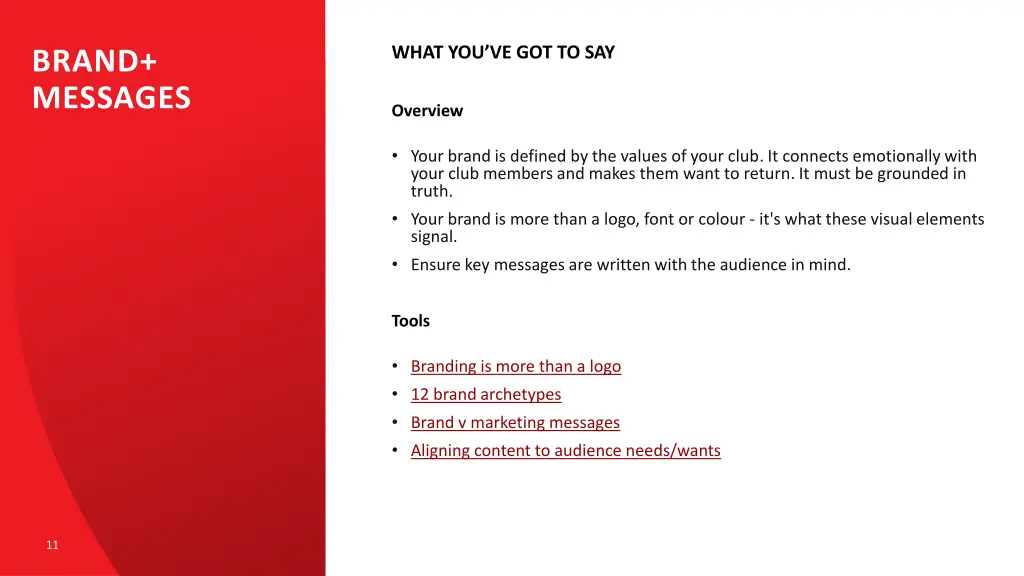 BRAND+
MESSAGES

WHAT YOU'VE GOT TO SAY

Overview

• Your brand is defined by the values of your club. It connects emotionally with your club members and makes them want to return. It must be grounded in truth.
• Your brand is more than a logo, font or colour - it's what these visual elements signal.
• Ensure key messages are written with the audience in mind.

Tools

• Branding is more than a logo
• 12 brand archetypes
• Brand v marketing messages
• Aligning content to audience needs/wants

11